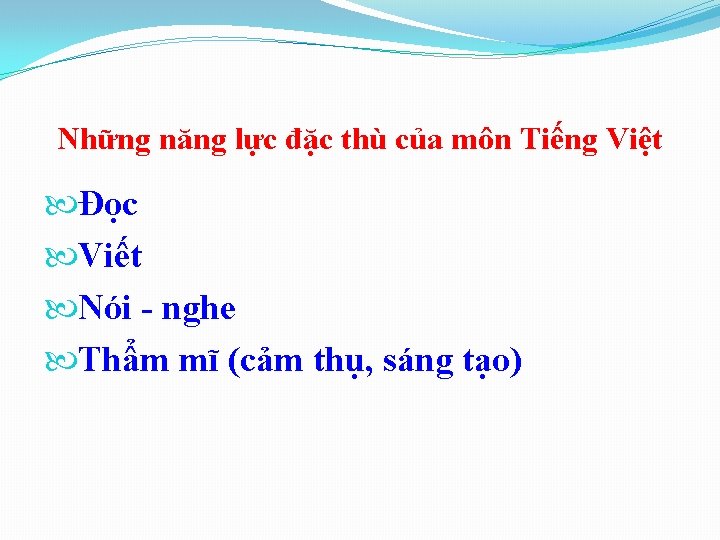 Những năng lực đặc thù của môn Tiếng Việt

Đọc
Viết
Nói - nghe
Thẩm mĩ (cảm thụ, sáng tạo)